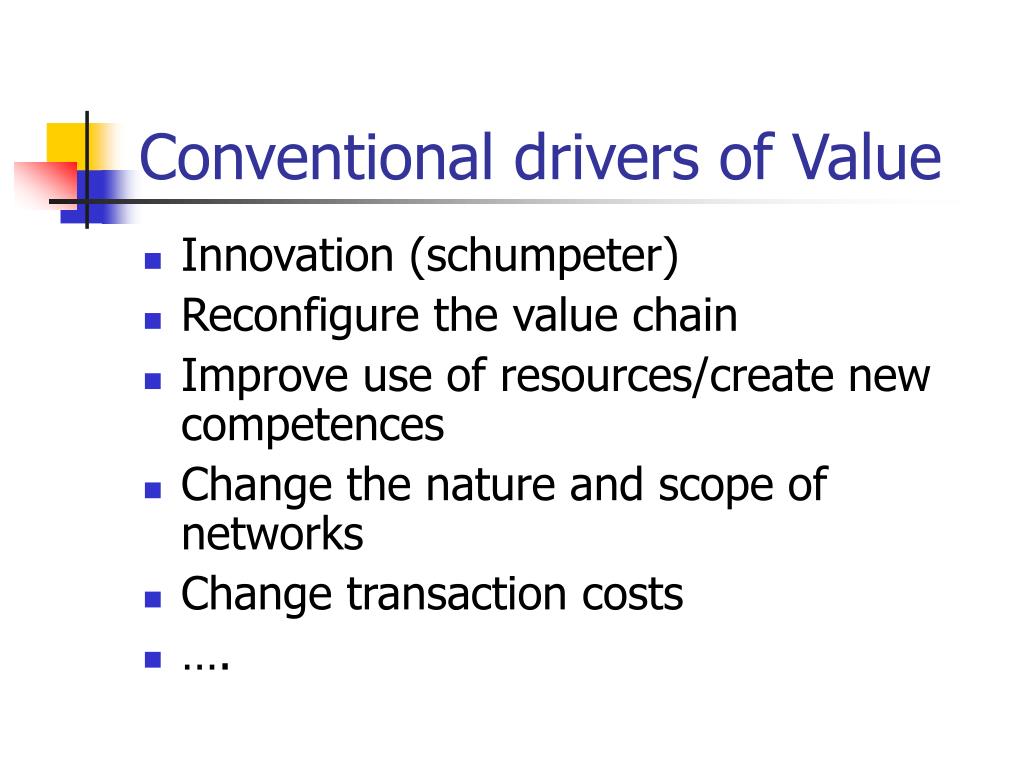 Conventional drivers of Value

- Innovation (schumpeter)
- Reconfigure the value chain
- Improve use of resources/create new competences
- Change the nature and scope of networks
- Change transaction costs
- ….